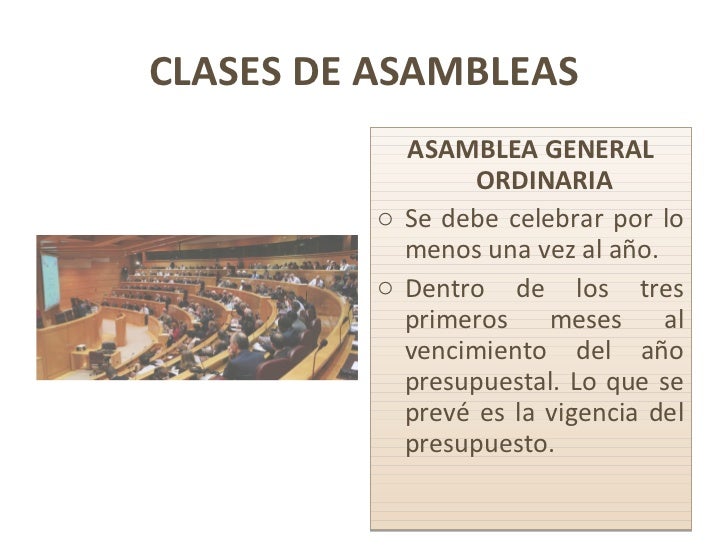 CLASES DE ASAMBLEAS

ASAMBLEA GENERAL ORDINARIA

○ Se debe celebrar por lo menos una vez al año.

○ Dentro de los tres primeros meses al vencimiento del año presupuestal. Lo que se prevé es la vigencia del presupuesto.